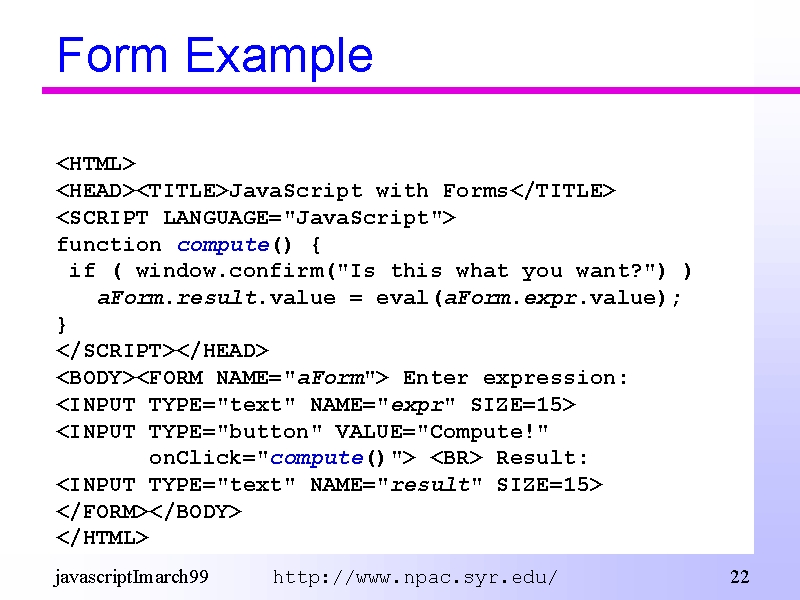 Form Example

<HTML>
<HEAD><TITLE>JavaScript with Forms</TITLE>
<SCRIPT LANGUAGE="JavaScript">
function compute() {
 if ( window.confirm("Is this what you want?") )
   aForm.result.value = eval(aForm.expr.value);
}
</SCRIPT></HEAD>
<BODY><FORM NAME="aForm"> Enter expression:
<INPUT TYPE="text" NAME="expr" SIZE=15>
<INPUT TYPE="button" VALUE="Compute!"
      onClick="compute()"> <BR> Result:
<INPUT TYPE="text" NAME="result" SIZE=15>
</FORM></BODY>
</HTML>

javascriptImarch99 http://www.npac.syr.edu/ 22